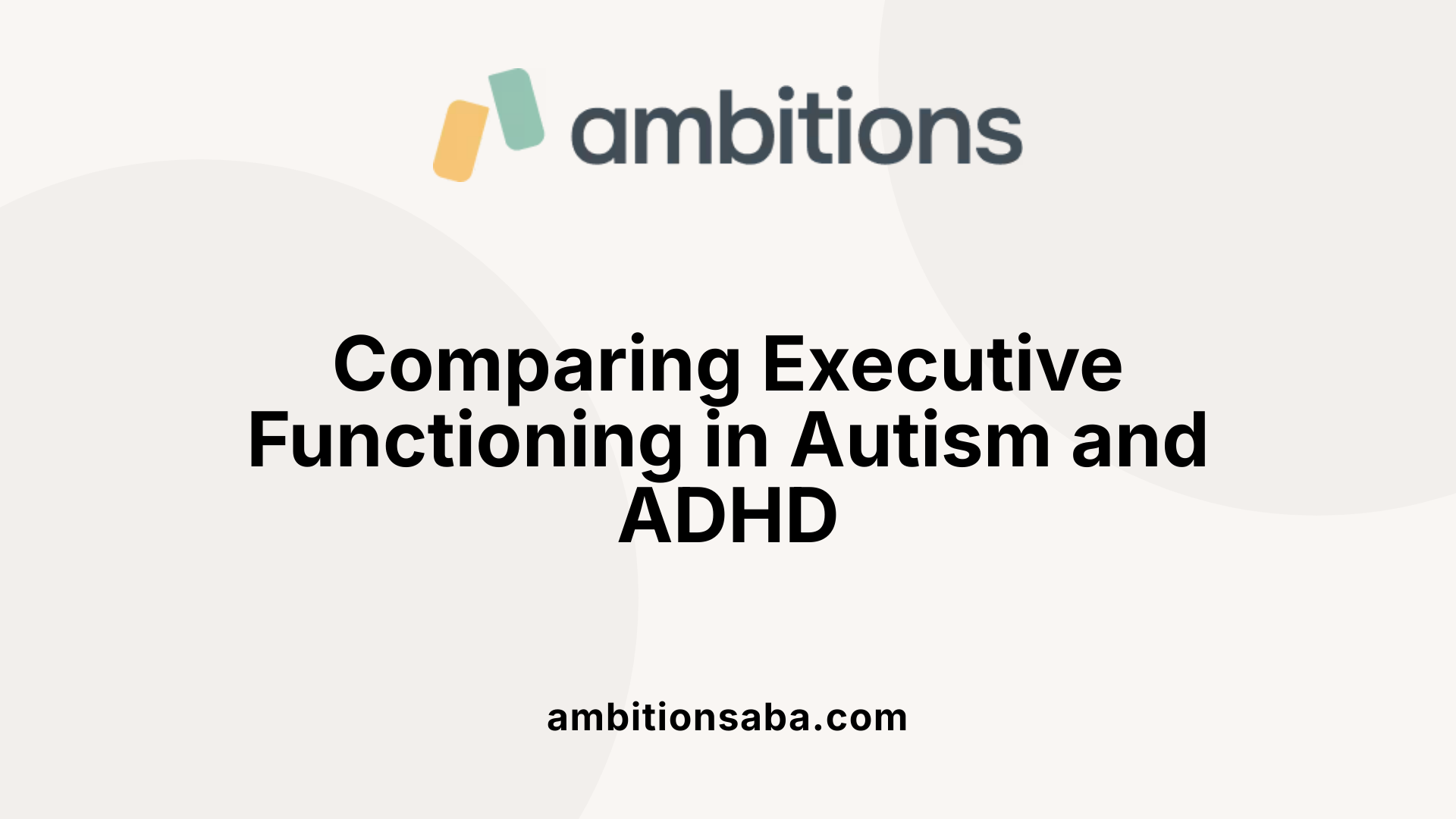 ambitions

Comparing Executive Functioning in Autism and ADHD

ambitionsaba.com